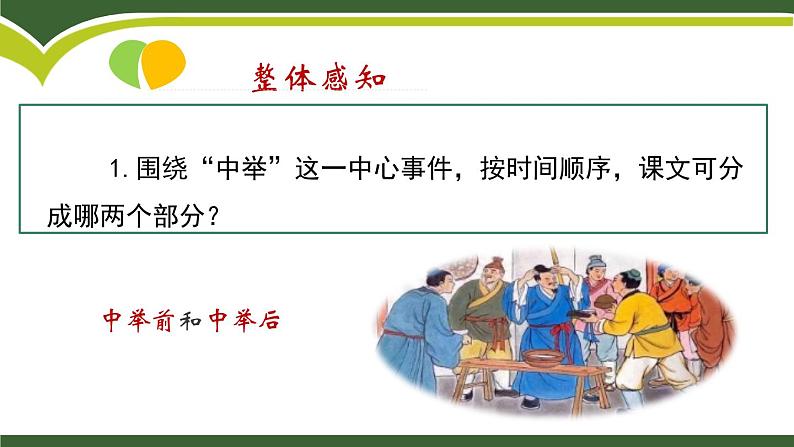 整体感知

1. 围绕“中举”这一中心事件，按时间顺序，课文可分成哪两个部分？

中举前和中举后